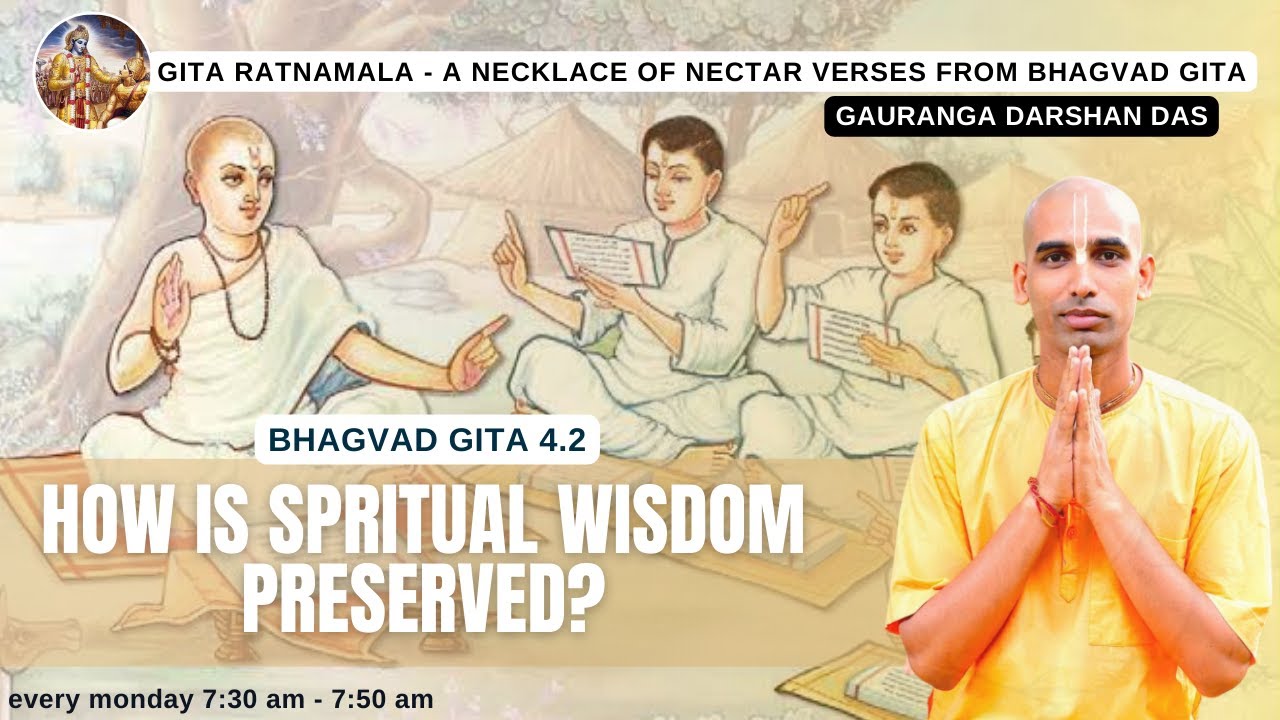 GITA RATNAMALA - A NECKLACE OF NECTAR VERSES FROM BHAGVAD GITA

GAURANGA DARSHAN DAS

BHAGVAD GITA 4.2

HOW IS SPRITUAL WISDOM PRESERVED?

every monday 7:30 am - 7:50 am